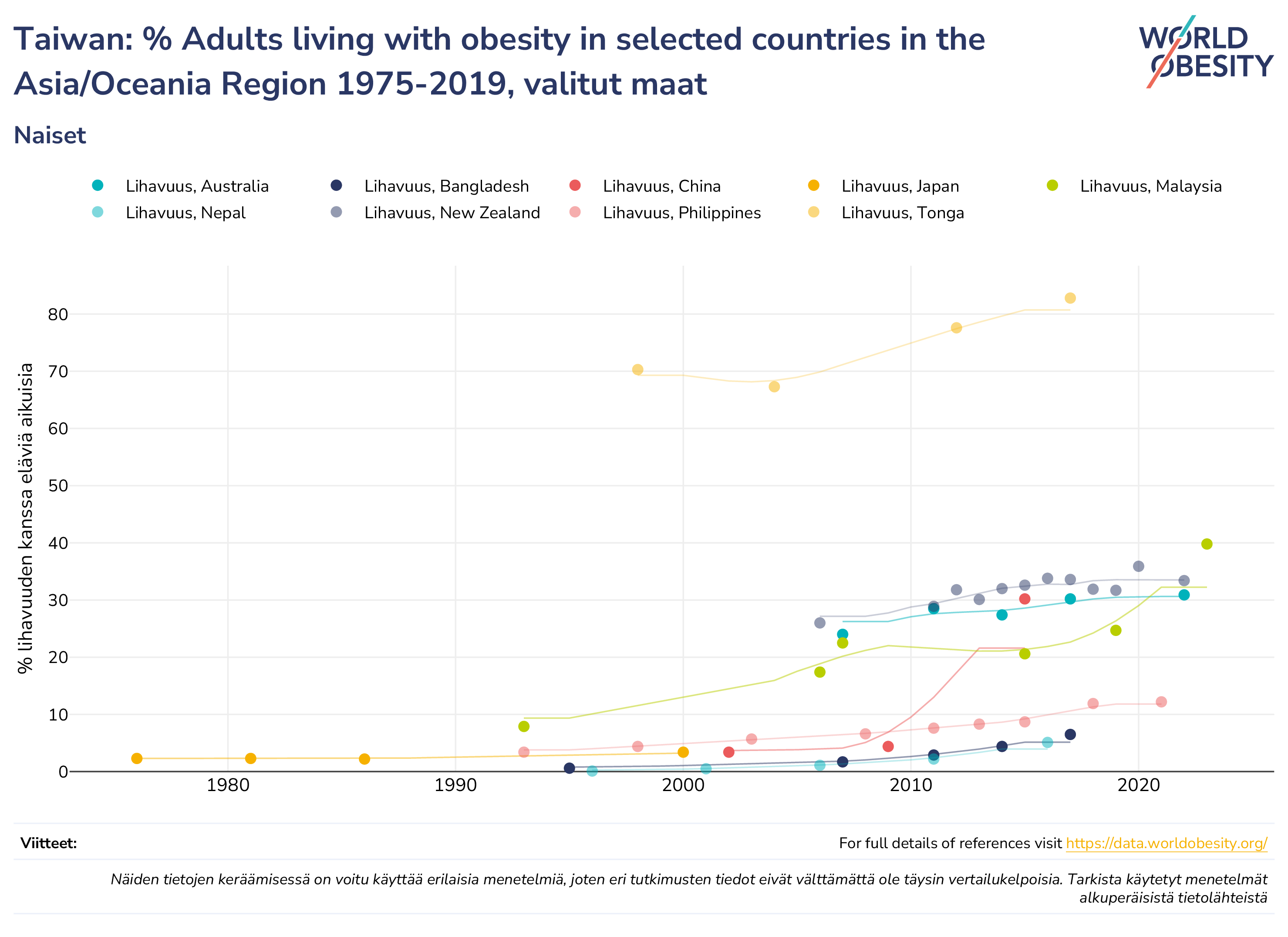 Taiwan: % Adults living with obesity in selected countries in the Asia/Oceania Region 1975-2019, valitut maat

WORLD OBESITY

Naiset

Lihavuus, Australia
Lihavuus, Bangladesh
Lihavuus, China
Lihavuus, Japan
Lihavuus, Malaysia
Lihavuus, Nepal
Lihavuus, New Zealand
Lihavuus, Philippines
Lihavuus, Tonga

% lihavuuden kanssa eläviä aikuisia

80
70
60
50
40
30
20
10
0

1980
1990
2000
2010
2020

Viitteet:
For full details of references visit https://data.worldobesity.org/

Näiden tietojen keräämisessä on voitu käyttää erilaisia menetelmiä, joten eri tutkimusten tiedot eivät välttämättä ole täysin vertailukelpoisia. Tarkista käytetyt menetelmät alkuperäisistä tietolähteistä